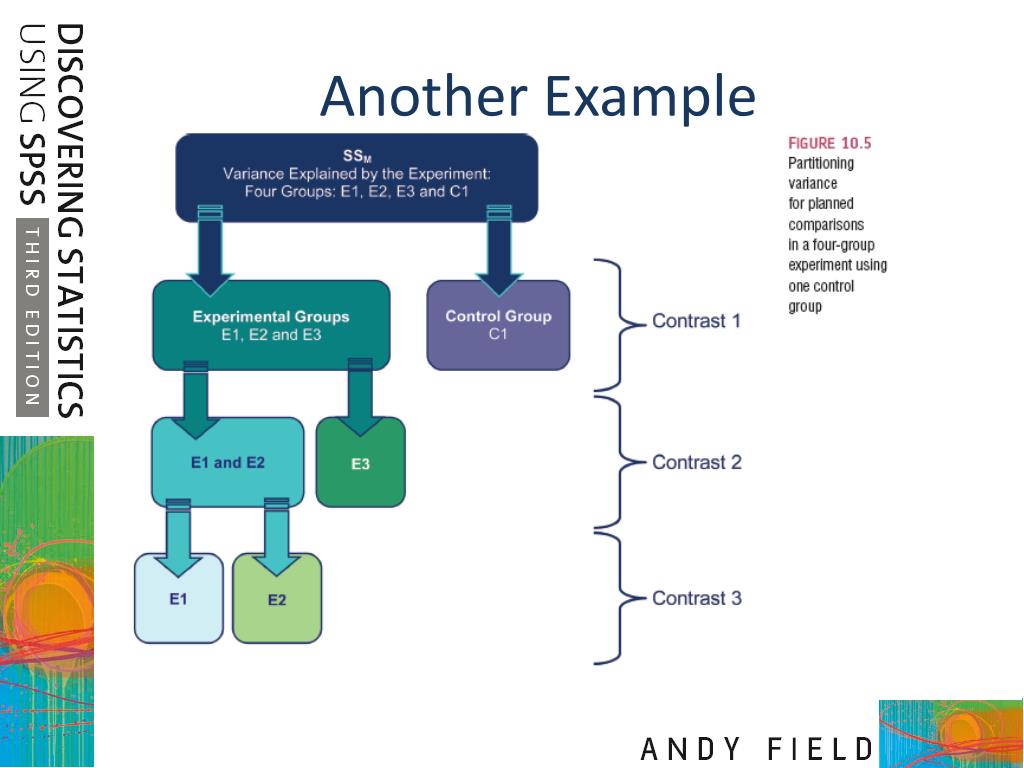 DISCOVERING STATISTICS USING SPSS THIRD EDITION

Another Example

$SS_M$
Variance Explained by the Experiment:
Four Groups: E1, E2, E3 and C1

Experimental Groups
E1, E2 and E3

Control Group
C1

Contrast 1

E1 and E2

E3

Contrast 2

E1

E2

Contrast 3

FIGURE 10.5
Partitioning variance for planned comparisons in a four-group experiment using one control group

ANDY FIELD